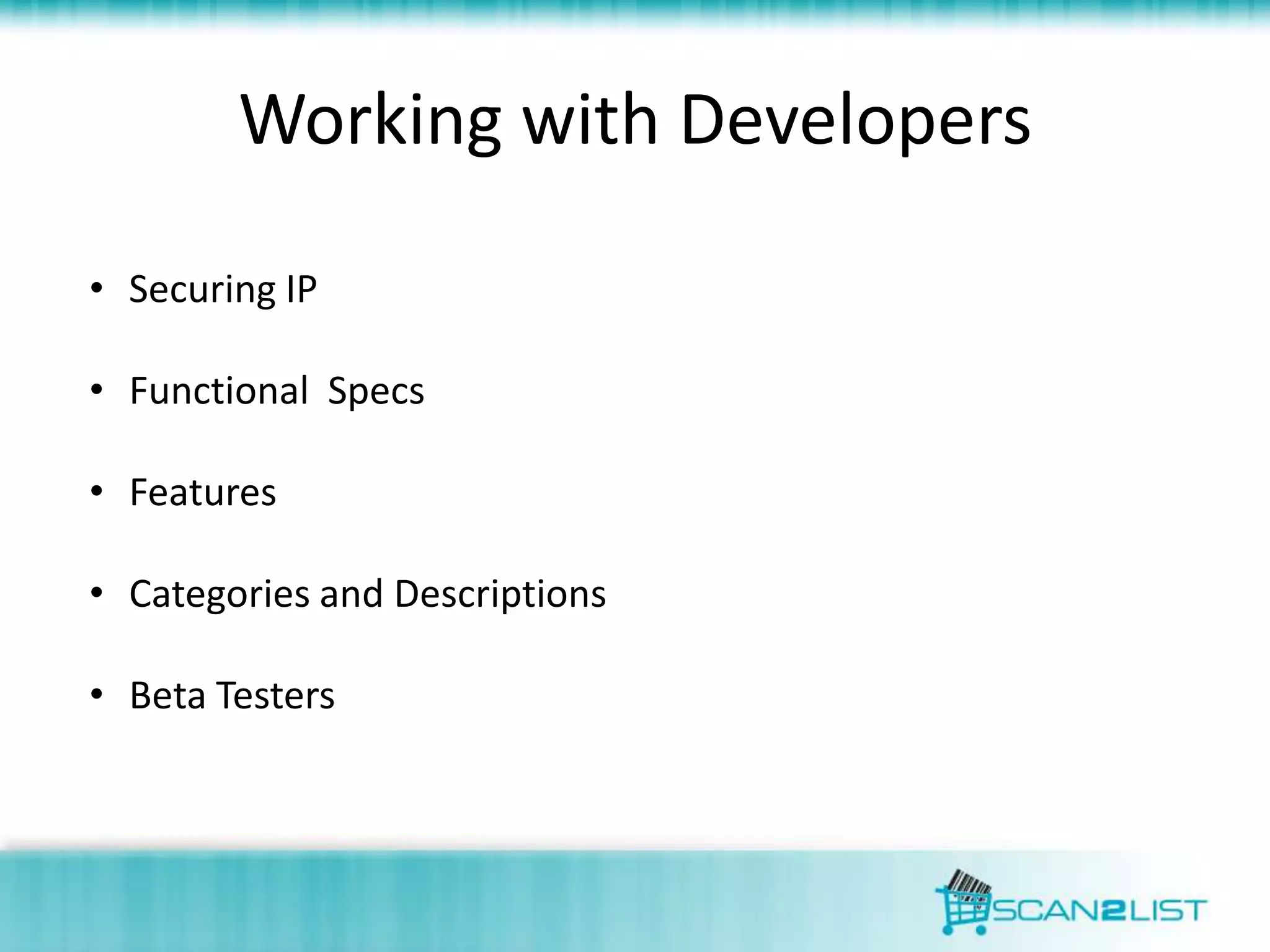 Working with Developers

• Securing IP

• Functional Specs

• Features

• Categories and Descriptions

• Beta Testers

SCAN2LIST